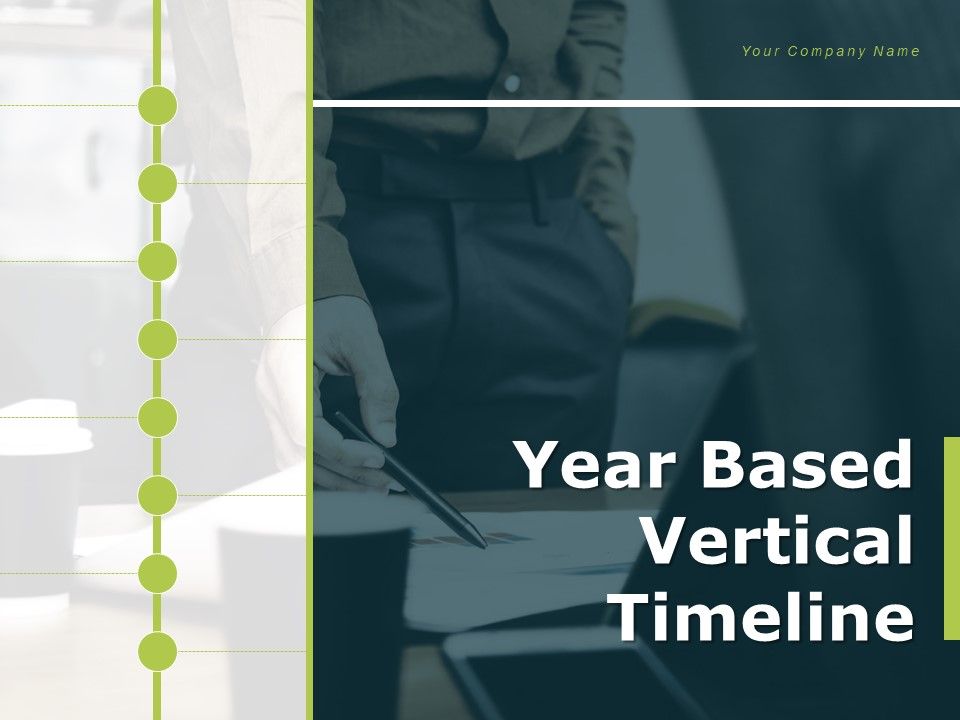 Your Company Name

Year Based Vertical Timeline